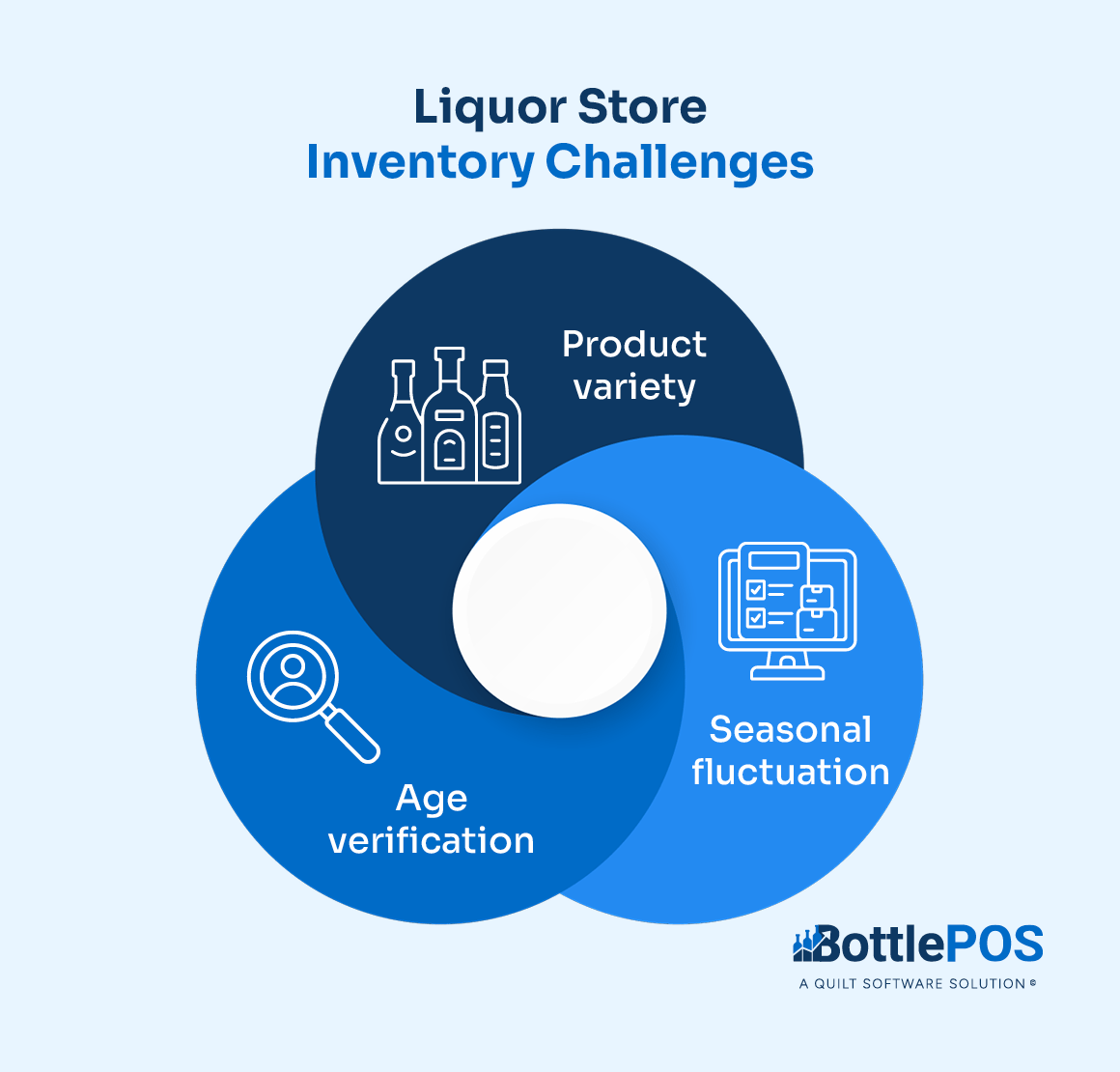 Liquor Store
Inventory Challenges

Product variety

Seasonal fluctuation

Age verification

BottlePOS
A QUILT SOFTWARE SOLUTION ©